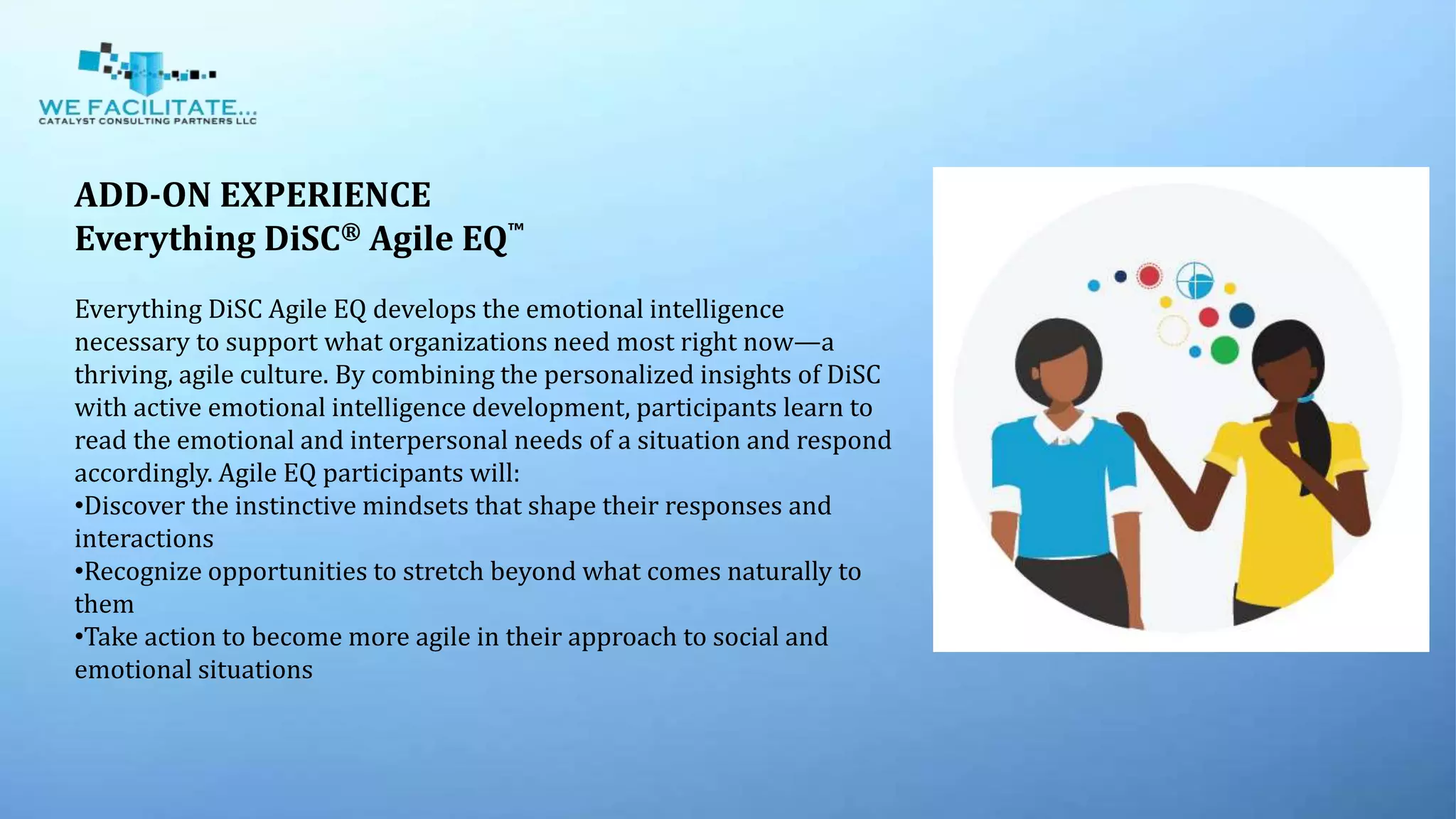 WE FACILITATE...
CATALYST CONSULTING PARTNERS LLC

ADD-ON EXPERIENCE
Everything DiSC® Agile EQ™

Everything DiSC Agile EQ develops the emotional intelligence necessary to support what organizations need most right now—a thriving, agile culture. By combining the personalized insights of DiSC with active emotional intelligence development, participants learn to read the emotional and interpersonal needs of a situation and respond accordingly. Agile EQ participants will:
•Discover the instinctive mindsets that shape their responses and interactions
•Recognize opportunities to stretch beyond what comes naturally to them
•Take action to become more agile in their approach to social and emotional situations